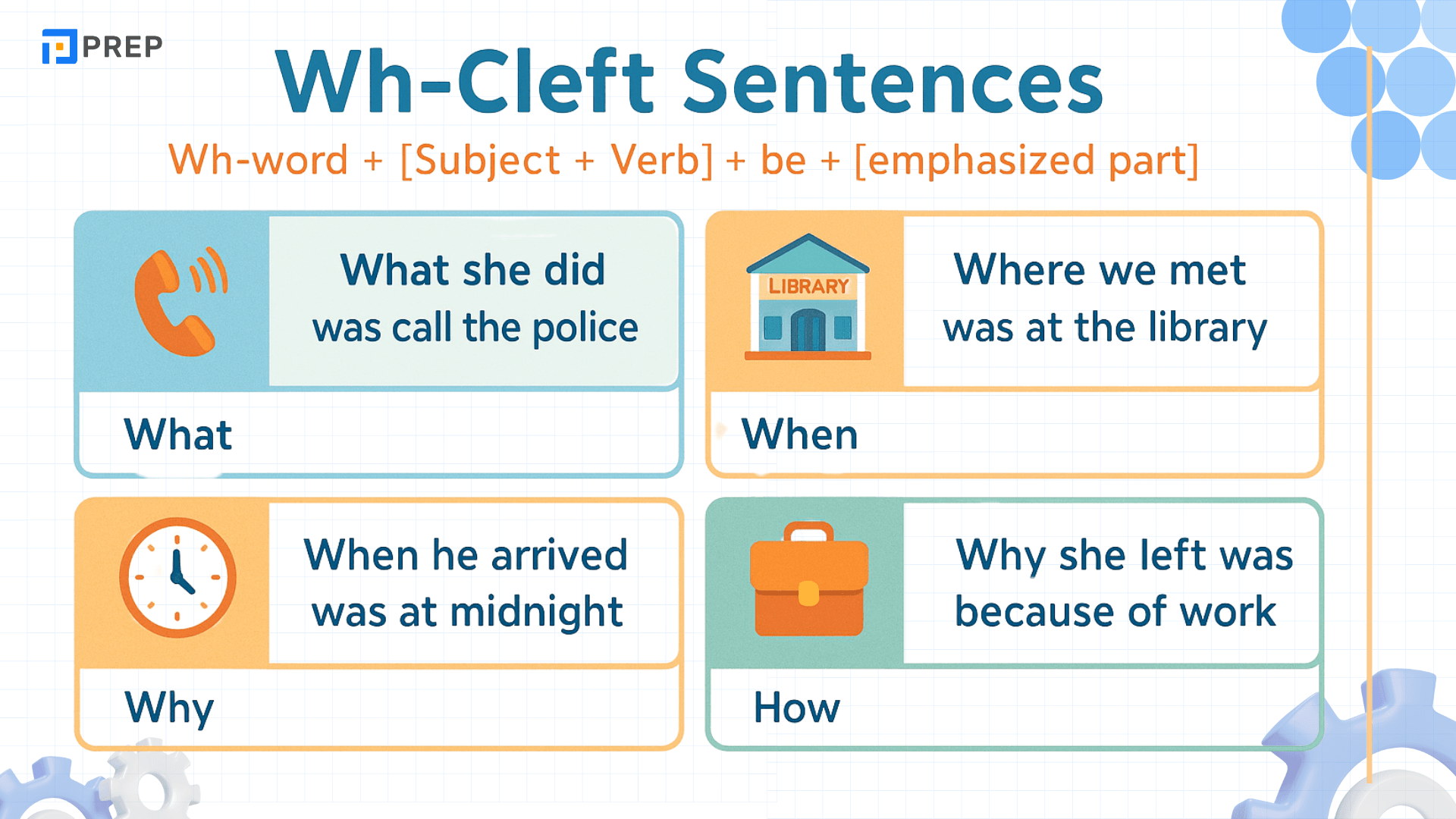 PREP

Wh-Cleft Sentences

Wh-word + [Subject + Verb] + be + [emphasized part]

What she did was call the police

What

LIBRARY

Where we met was at the library

When

When he arrived was at midnight

Why

Why she left was because of work

How